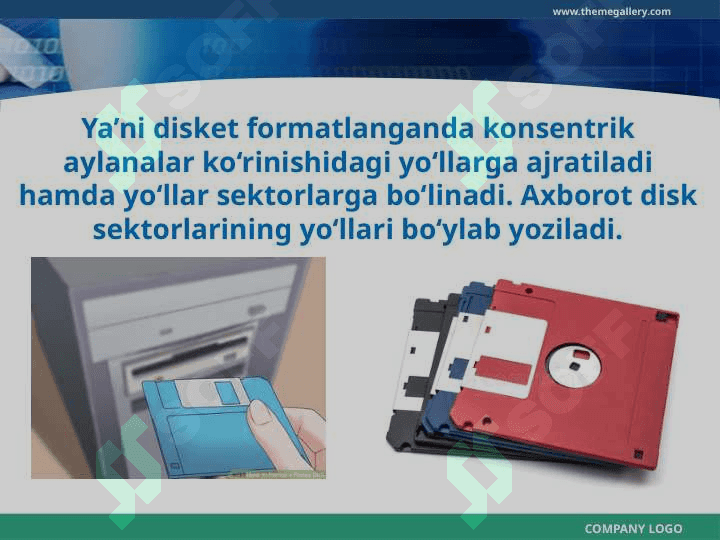 www.themegallery.com

Ya’ni disket formatlanganda konsentrik aylanalar ko‘rinishidagi yo‘llarga ajratiladi hamda yo‘llar sektorlarga bo‘linadi. Axborot disk sektorlarining yo‘llari bo‘ylab yoziladi.

COMPANY LOGO